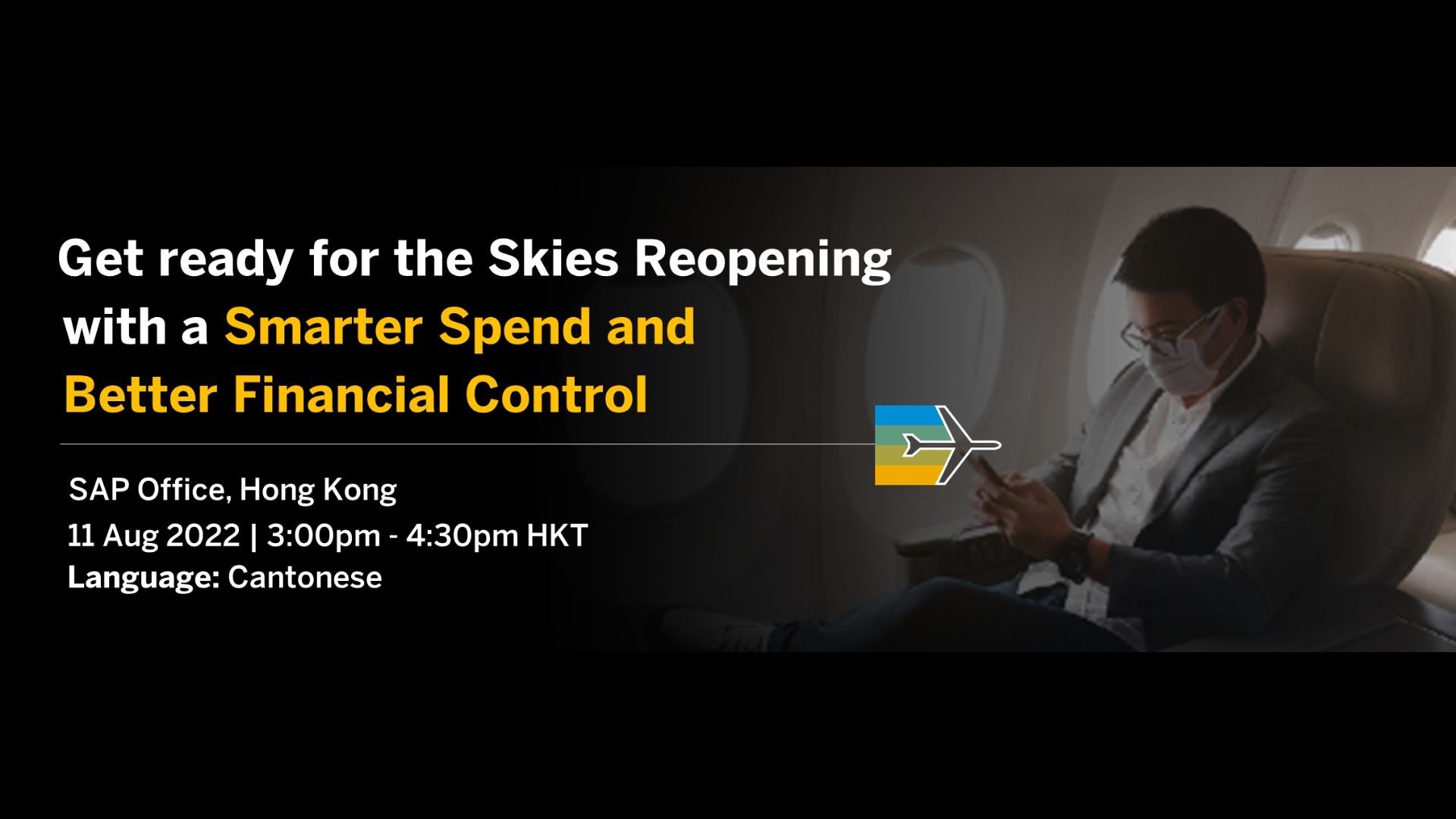 Get ready for the Skies Reopening with a Smarter Spend and Better Financial Control

SAP Office, Hong Kong
11 Aug 2022 | 3:00pm - 4:30pm HKT
Language: Cantonese